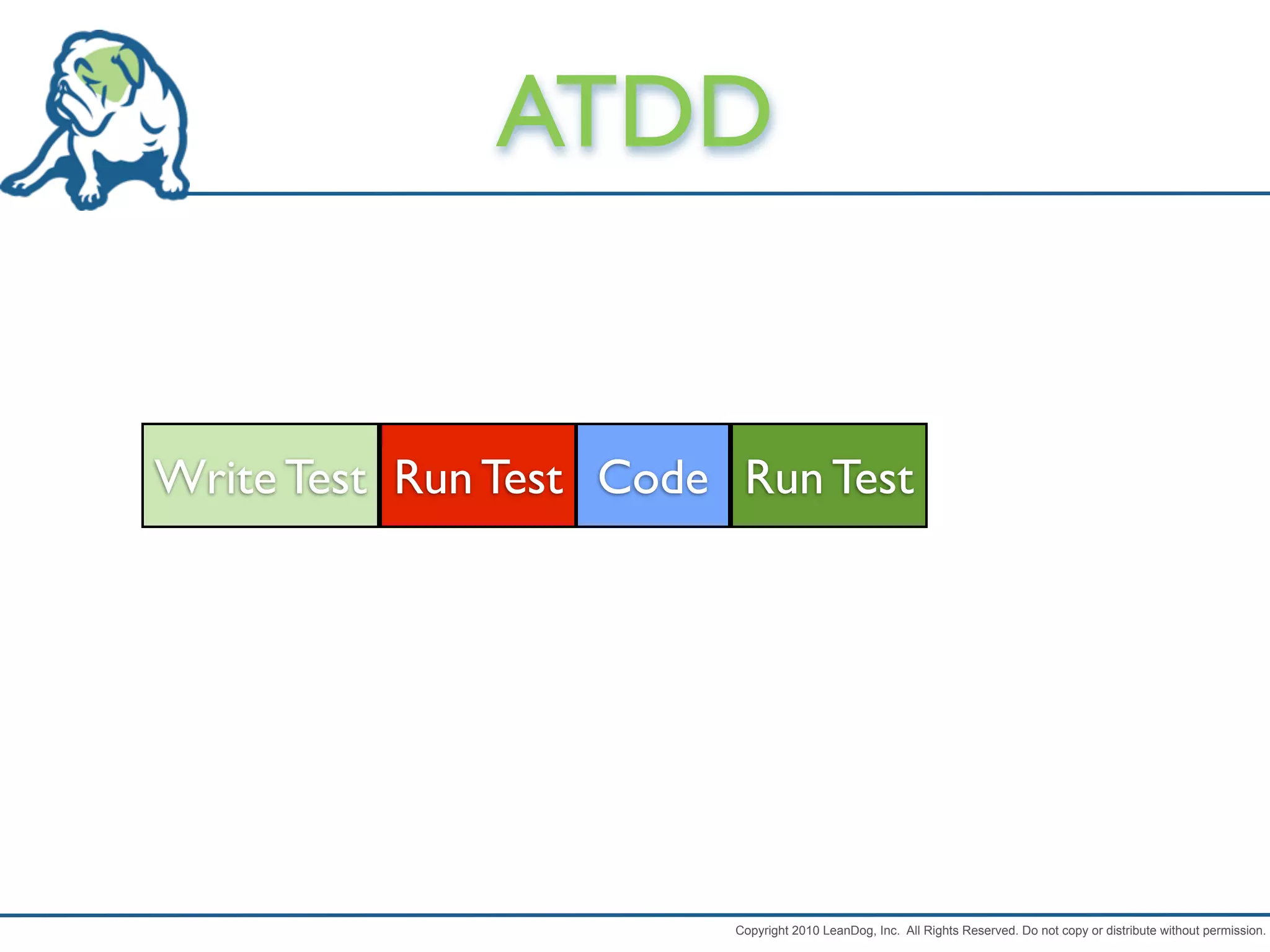 ATDD

Write Test

Run Test

Code

Run Test

Copyright 2010 LeanDog, Inc. All Rights Reserved. Do not copy or distribute without permission.